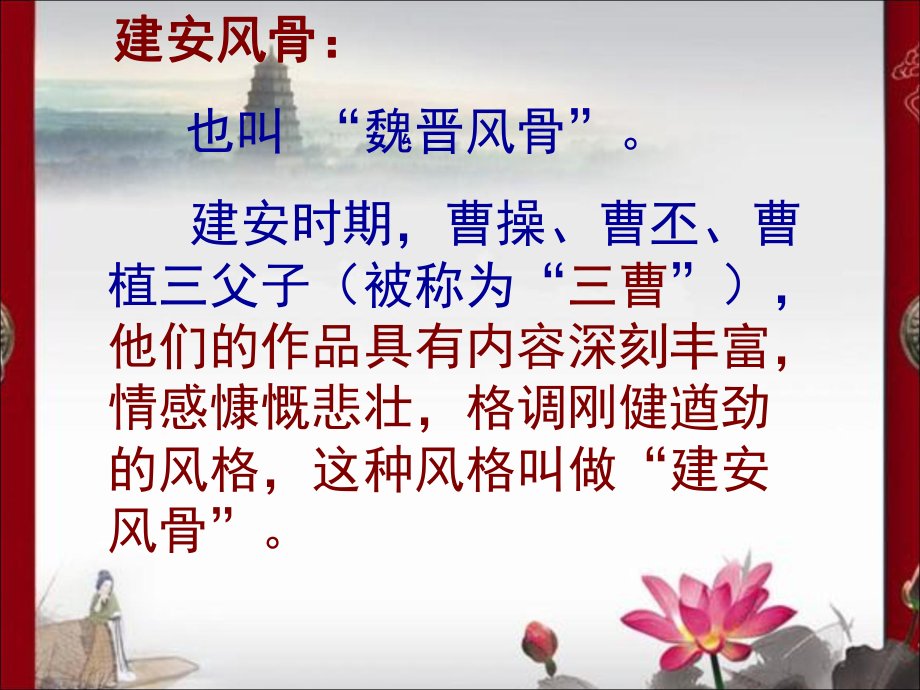 建安风骨：

也叫 “魏晋风骨”。

建安时期，曹操、曹丕、曹植三父子（被称为“三曹”），他们的作品具有内容深刻丰富，情感慷慨悲壮，格调刚健遒劲的风格，这种风格叫做“建安风骨”。